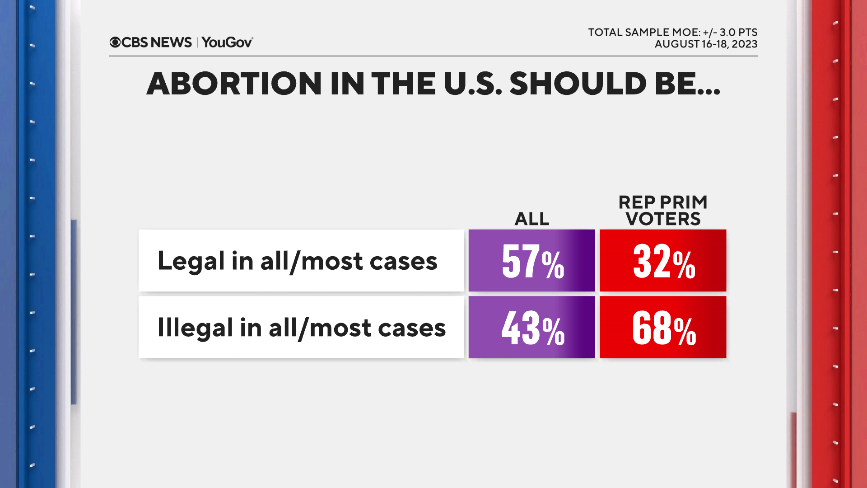 CBS NEWS | YouGov

TOTAL SAMPLE MOE: +/- 3.0 PTS
AUGUST 16-18, 2023

ABORTION IN THE U.S. SHOULD BE...

| | ALL | REP PRIM VOTERS |
|---|---|---|
| Legal in all/most cases | 57% | 32% |
| Illegal in all/most cases | 43% | 68% |